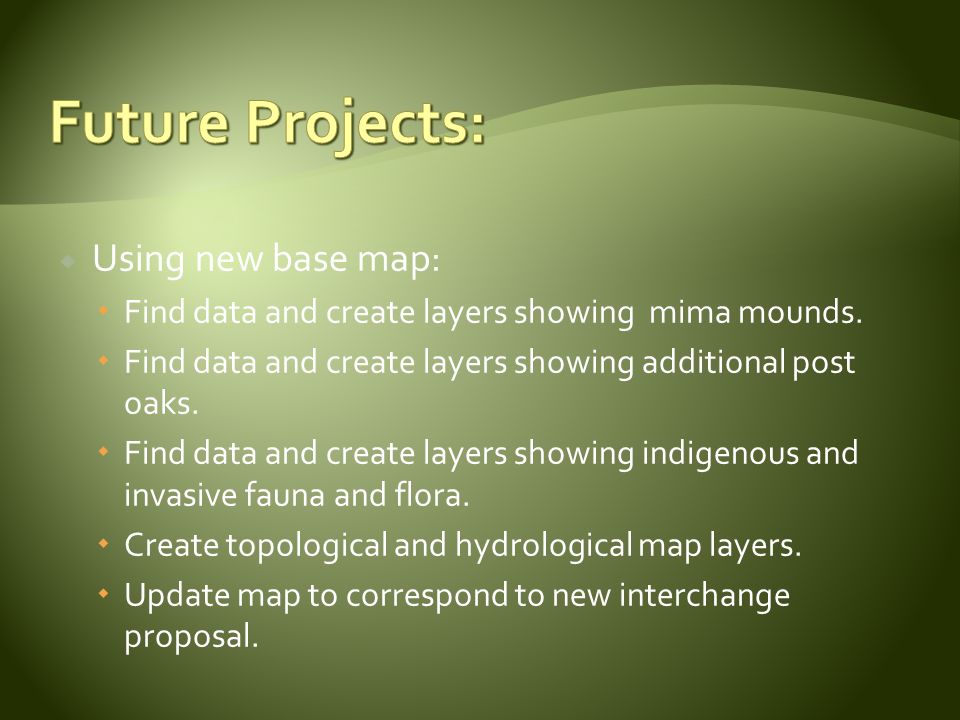 Future Projects:

Using new base map:

Find data and create layers showing mima mounds.

Find data and create layers showing additional post oaks.

Find data and create layers showing indigenous and invasive fauna and flora.

Create topological and hydrological map layers.

Update map to correspond to new interchange proposal.